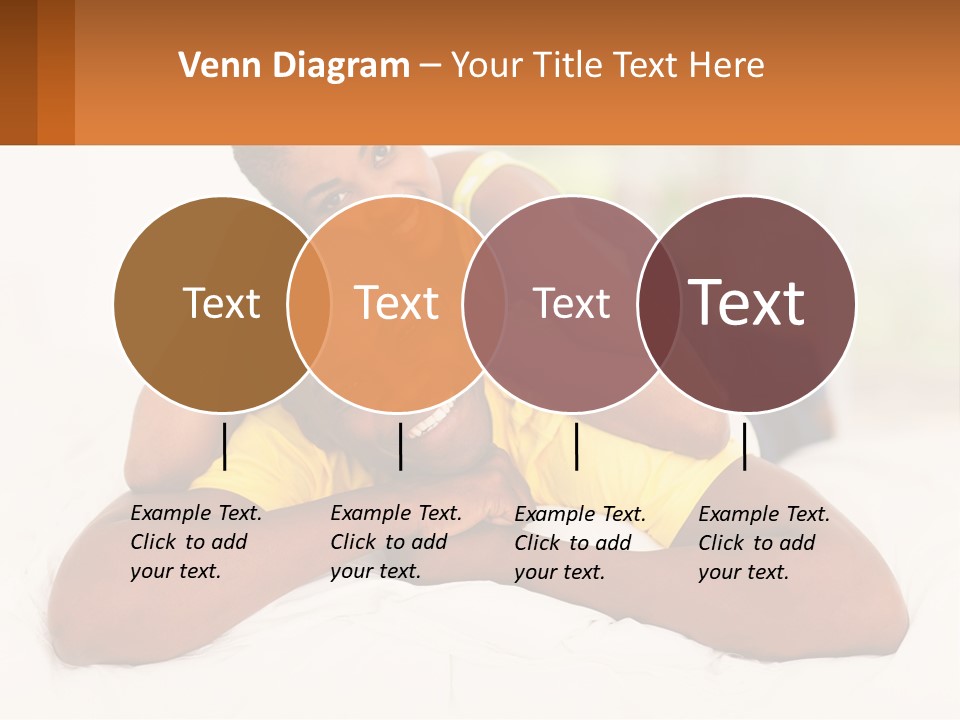 Venn Diagram – Your Title Text Here

Text

Text

Text

Text

Example Text. Click to add your text.

Example Text. Click to add your text.

Example Text. Click to add your text.

Example Text. Click to add your text.